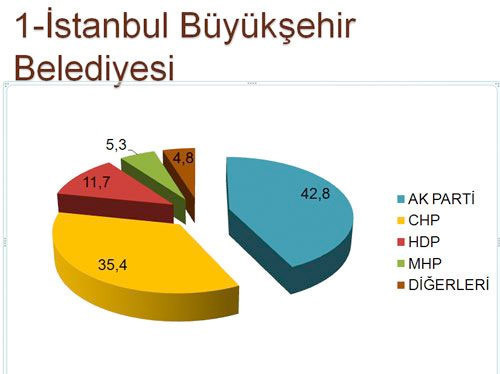 1-İstanbul Büyükşehir Belediyesi

5,3
4,8
11,7
42,8
35,4

AK PARTİ
CHP
HDP
MHP
DİĞERLERİ